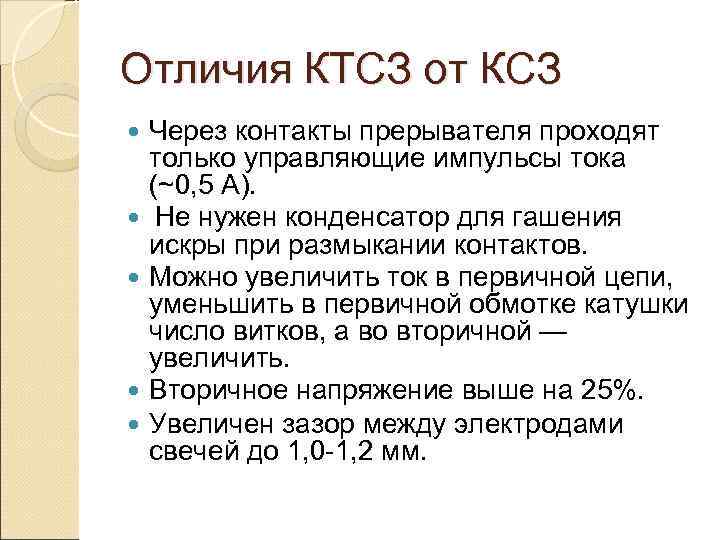 Отличия КТСЗ от КСЗ

- Через контакты прерывателя проходят только управляющие импульсы тока (~0,5 А).
- Не нужен конденсатор для гашения искры при размыкании контактов.
- Можно увеличить ток в первичной цепи, уменьшить в первичной обмотке катушки число витков, а во вторичной — увеличить.
- Вторичное напряжение выше на 25%.
- Увеличен зазор между электродами свечей до 1,0-1,2 мм.